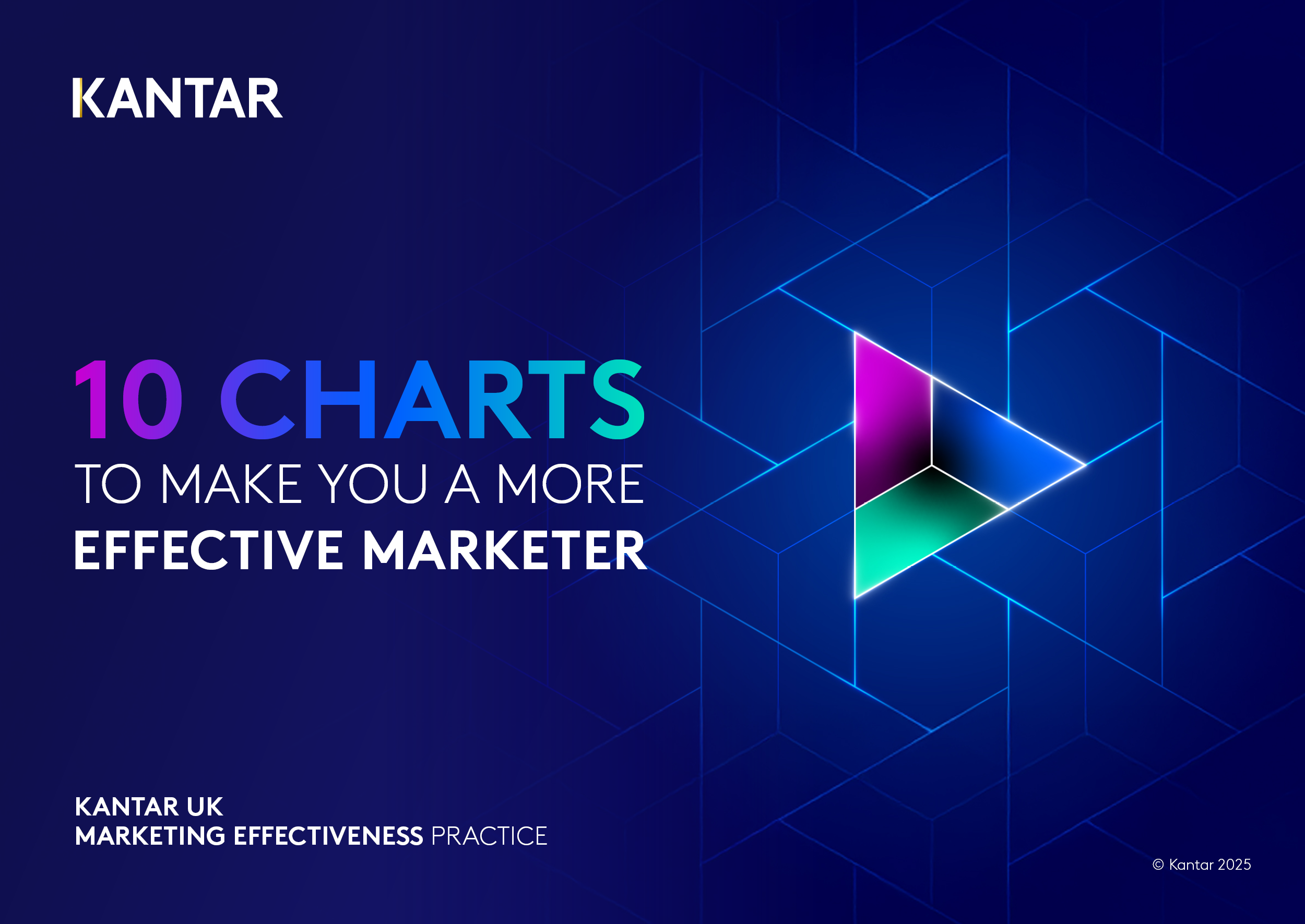 KANTAR

10 CHARTS
TO MAKE YOU A MORE
EFFECTIVE MARKETER

KANTAR UK
MARKETING EFFECTIVENESS PRACTICE

© Kantar 2025